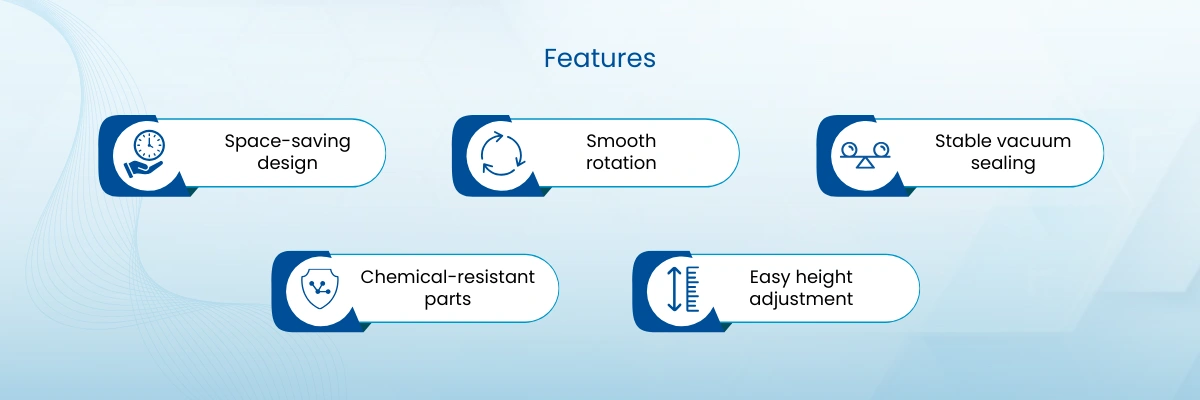 Features

Space-saving design

Smooth rotation

Stable vacuum sealing

Chemical-resistant parts

Easy height adjustment